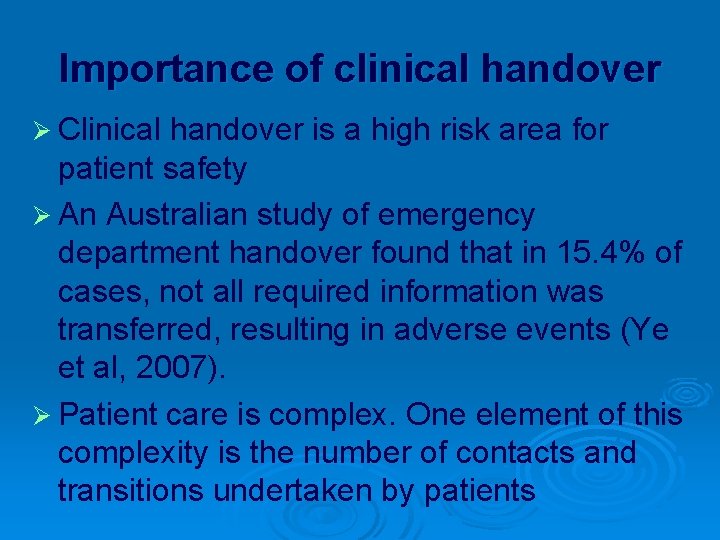 Importance of clinical handover

➢ Clinical handover is a high risk area for patient safety

➢ An Australian study of emergency department handover found that in 15.4% of cases, not all required information was transferred, resulting in adverse events (Ye et al, 2007).

➢ Patient care is complex. One element of this complexity is the number of contacts and transitions undertaken by patients